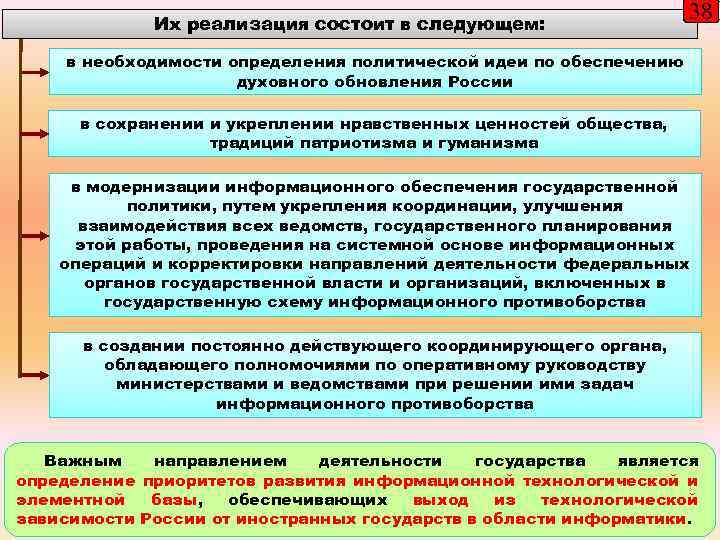 38

Их реализация состоит в следующем:

в необходимости определения политической идеи по обеспечению духовного обновления России

в сохранении и укреплении нравственных ценностей общества, традиций патриотизма и гуманизма

в модернизации информационного обеспечения государственной политики, путем укрепления координации, улучшения взаимодействия всех ведомств, государственного планирования этой работы, проведения на системной основе информационных операций и корректировки направлений деятельности федеральных органов государственной власти и организаций, включенных в государственную схему информационного противоборства

в создании постоянно действующего координирующего органа, обладающего полномочиями по оперативному руководству министерствами и ведомствами при решении ими задач информационного противоборства

Важным направлением деятельности государства является определение приоритетов развития информационной технологической и элементной базы, обеспечивающих выход из технологической зависимости России от иностранных государств в области информатики.